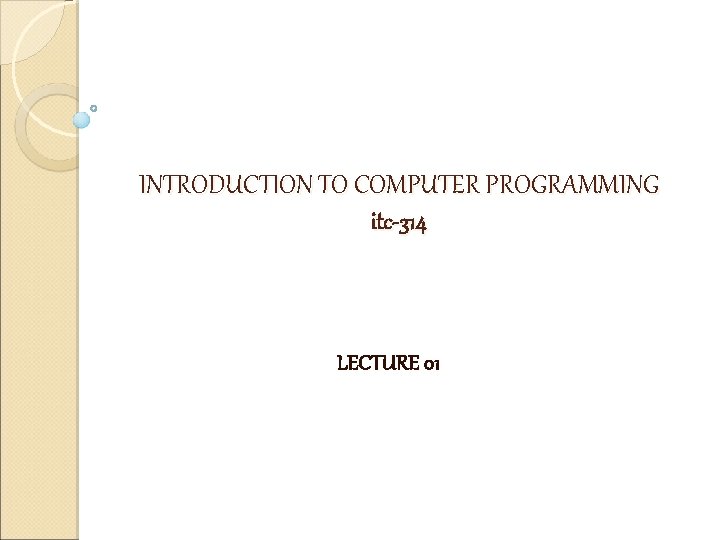 INTRODUCTION TO COMPUTER PROGRAMMING
itc-314

LECTURE 01